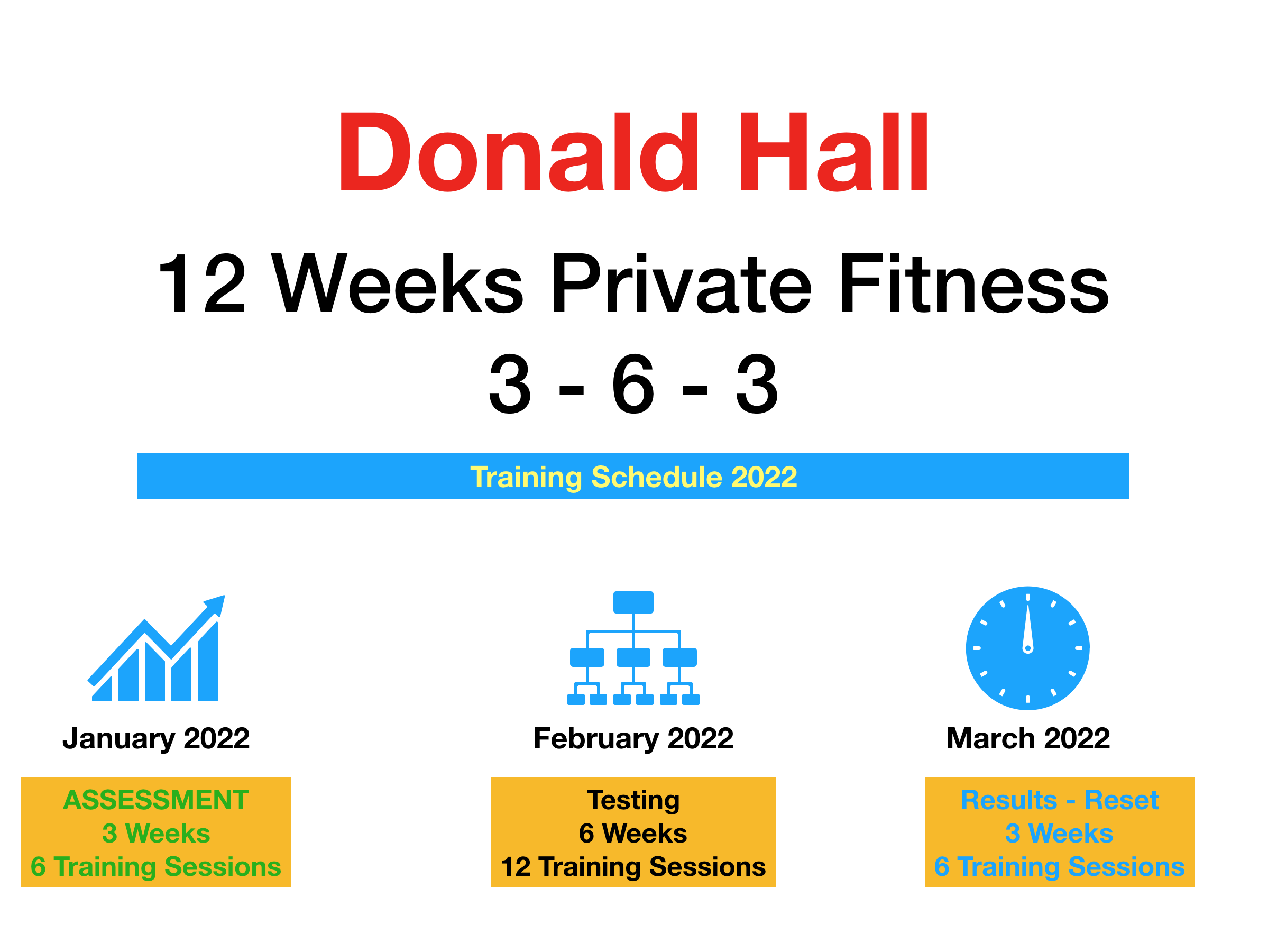 Donald Hall

12 Weeks Private Fitness

3 - 6 - 3

Training Schedule 2022

January 2022

ASSESSMENT
3 Weeks
6 Training Sessions

February 2022

Testing
6 Weeks
12 Training Sessions

March 2022

Results - Reset
3 Weeks
6 Training Sessions